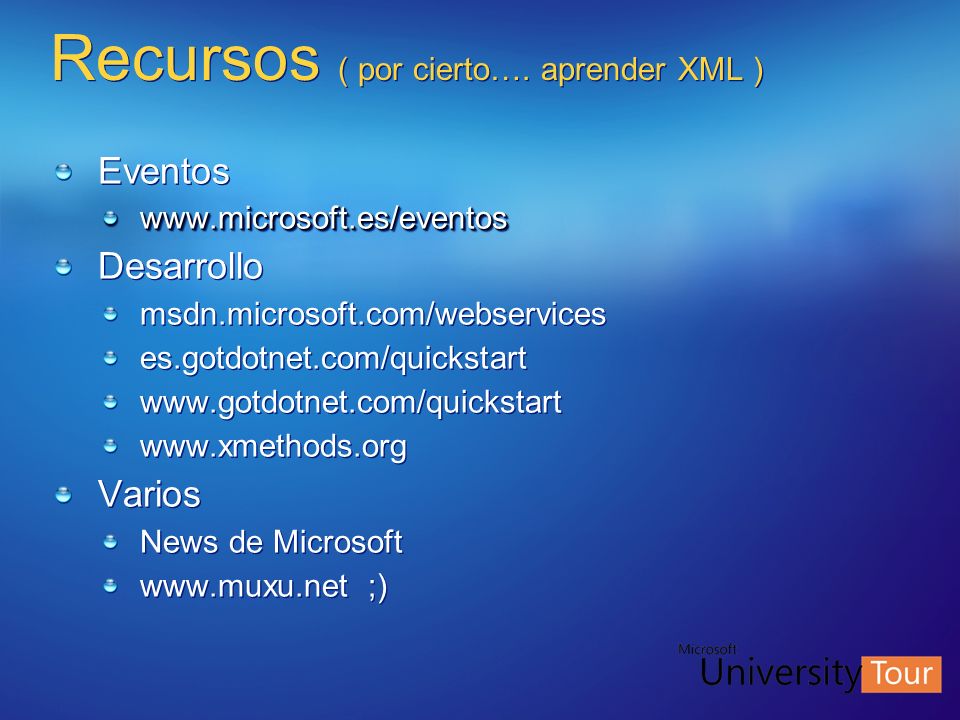 Recursos ( por cierto…. aprender XML )

Eventos
www.microsoft.es/eventos
Desarrollo
msdn.microsoft.com/webservices
es.gotdotnet.com/quickstart
www.gotdotnet.com/quickstart
www.xmethods.org
Varios
News de Microsoft
www.muxu.net ;)

Microsoft University Tour